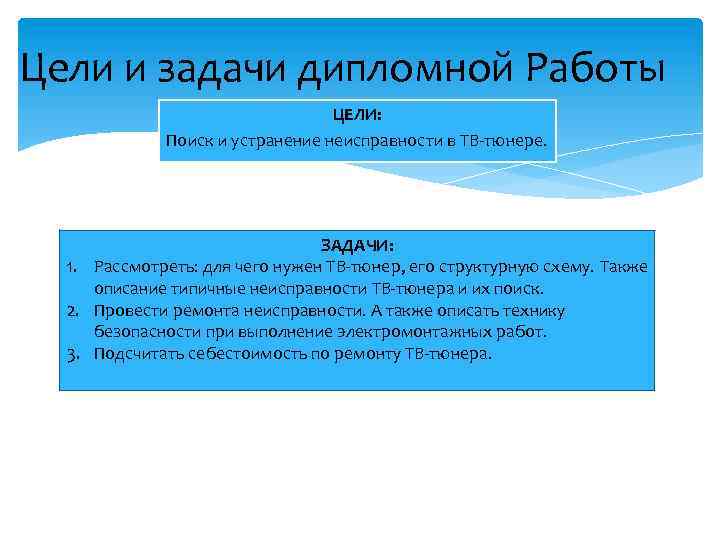 Цели и задачи дипломной Работы

ЦЕЛИ:

Поиск и устранение неисправности в ТВ-тюнере.

ЗАДАЧИ:

1. Рассмотреть: для чего нужен ТВ-тюнер, его структурную схему. Также описание типичные неисправности ТВ-тюнера и их поиск.
2. Провести ремонта неисправности. А также описать технику безопасности при выполнение электромонтажных работ.
3. Подсчитать себестоимость по ремонту ТВ-тюнера.